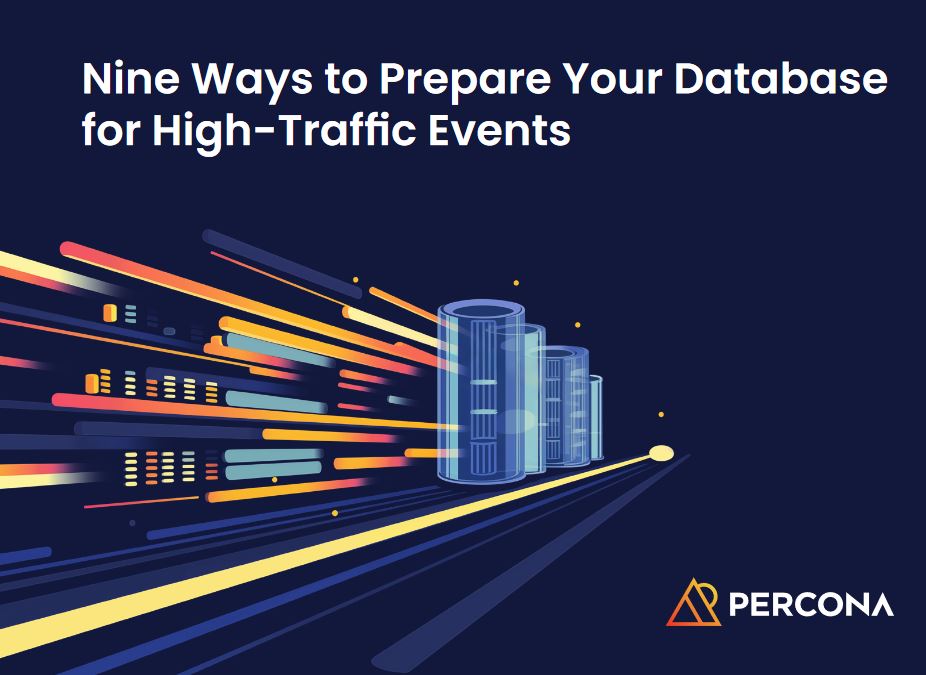 Nine Ways to Prepare Your Database for High-Traffic Events

PERCONA